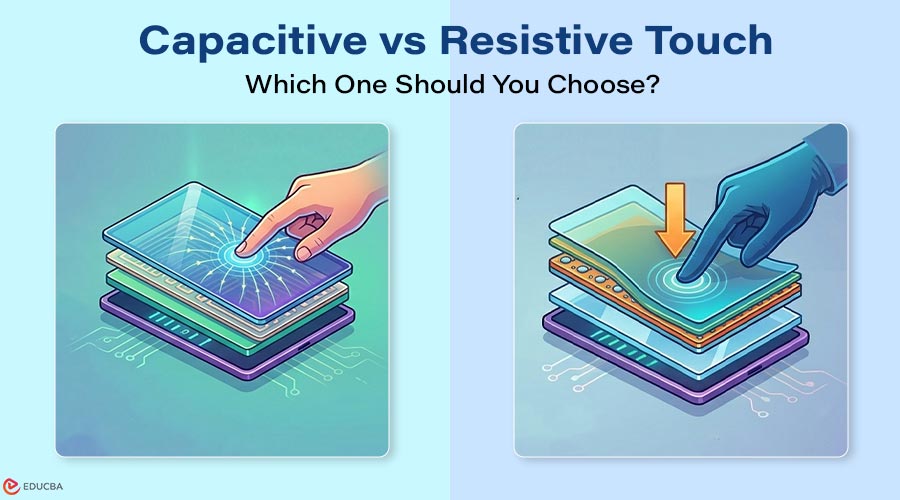 Capacitive vs Resistive Touch
Which One Should You Choose?

EDUCBA